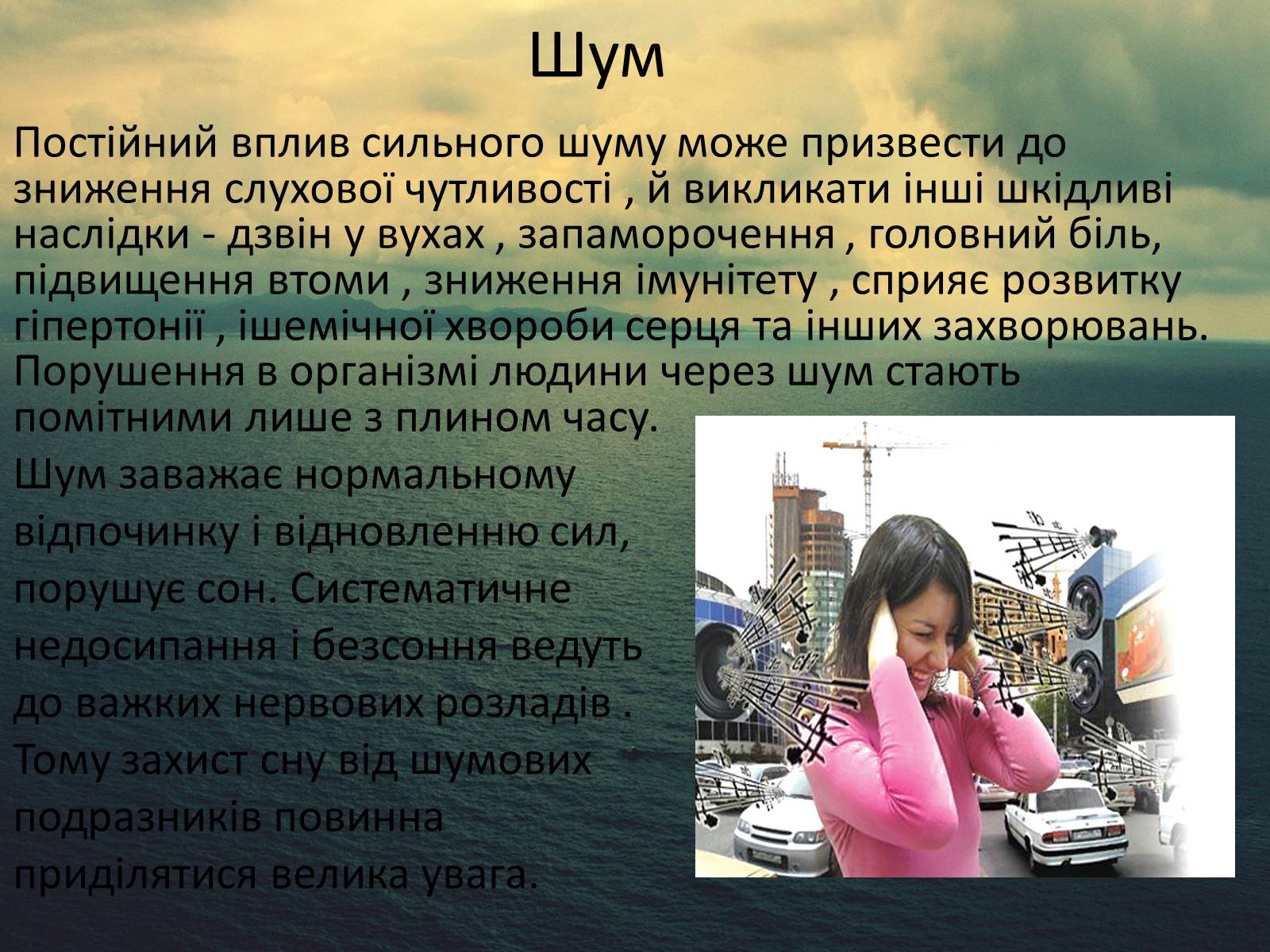 Шум

Постійний вплив сильного шуму може призвести до зниження слухової чутливості , й викликати інші шкідливі наслідки - дзвін у вухах , запаморочення , головний біль, підвищення втоми , зниження імунітету , сприяє розвитку гіпертонії , ішемічної хвороби серця та інших захворювань. Порушення в організмі людини через шум стають помітними лише з плином часу.

Шум заважає нормальному відпочинку і відновленню сил, порушує сон. Систематичне недосипання і безсоння ведуть до важких нервових розладів . Тому захист сну від шумових подразників повинна приділятися велика увага.